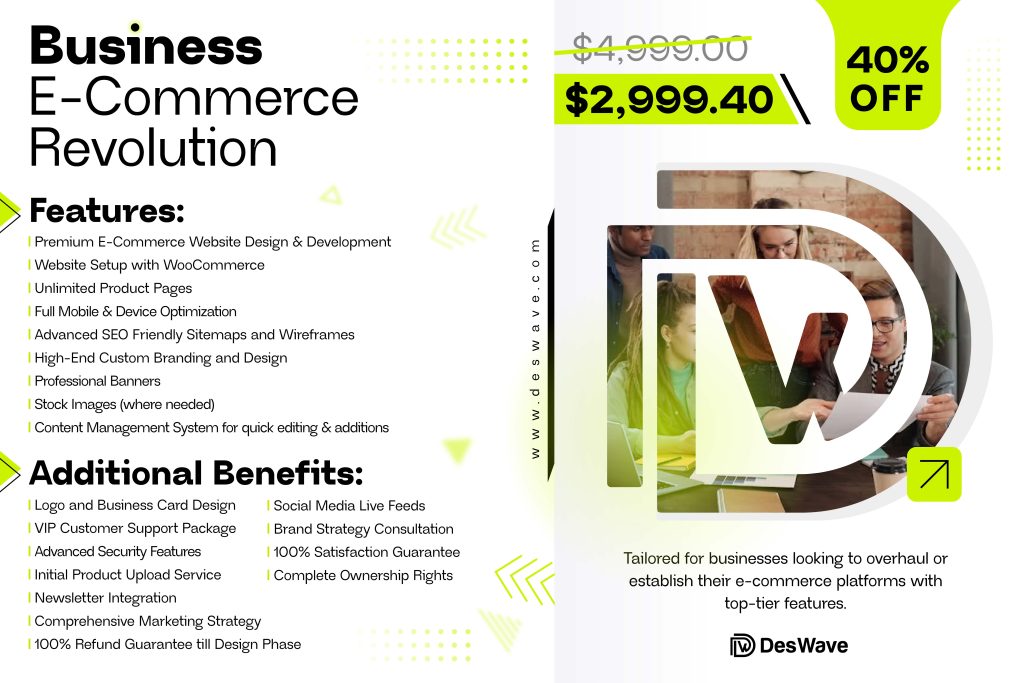 Business E-Commerce Revolution

Features:
Premium E-Commerce Website Design & Development
Website Setup with WooCommerce
Unlimited Product Pages
Full Mobile & Device Optimization
Advanced SEO Friendly Sitemaps and Wireframes
High-End Custom Branding and Design
Professional Banners
Stock Images (where needed)
Content Management System for quick editing & additions

Additional Benefits:
Logo and Business Card Design
VIP Customer Support Package
Advanced Security Features
Initial Product Upload Service
Newsletter Integration
Comprehensive Marketing Strategy
100% Refund Guarantee till Design Phase
Social Media Live Feeds
Brand Strategy Consultation
100% Satisfaction Guarantee
Complete Ownership Rights

www.deswave.com

$4,999.00
$2,999.40

40% OFF

Tailored for businesses looking to overhaul or establish their e-commerce platforms with top-tier features.

DesWave